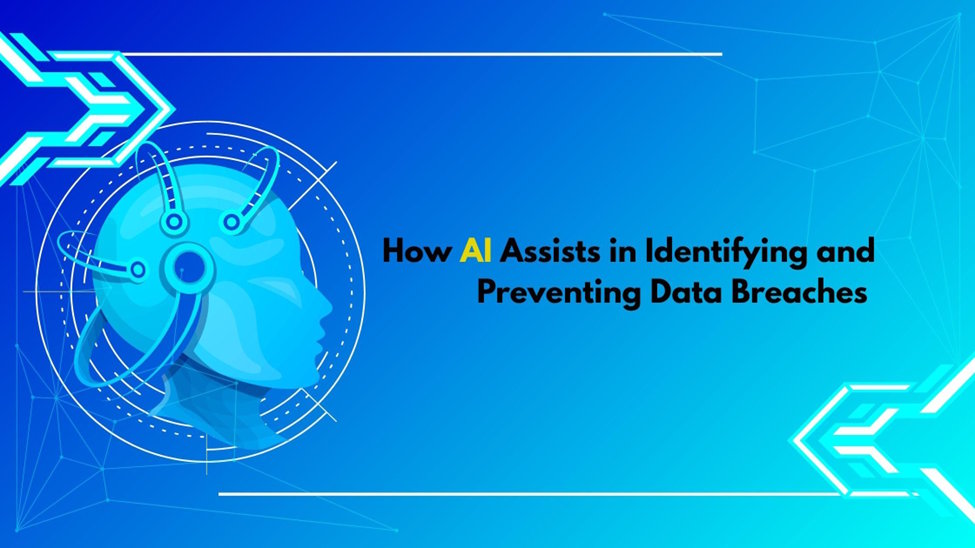 How AI Assists in Identifying and Preventing Data Breaches